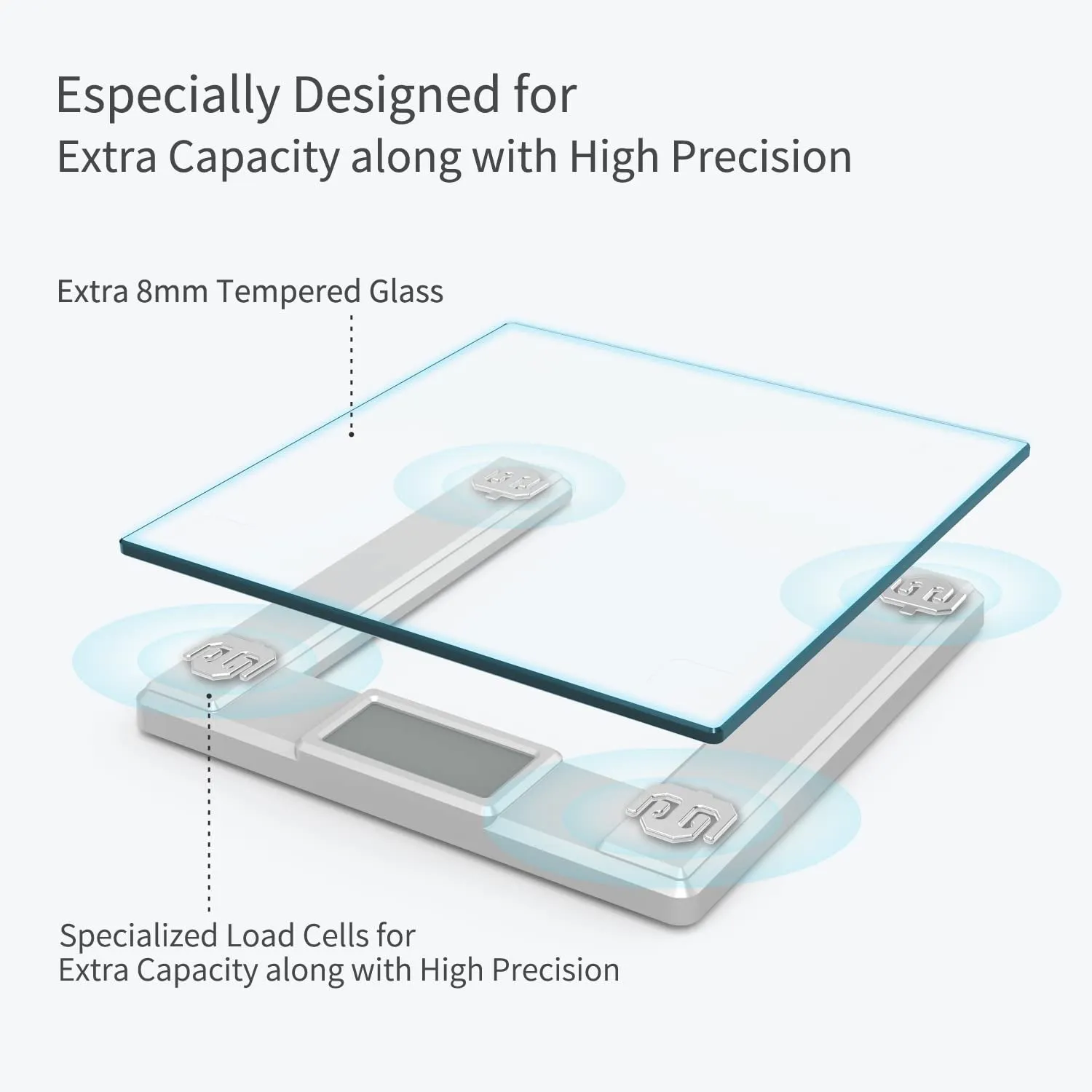 Especially Designed for
Extra Capacity along with High Precision

Extra 8mm Tempered Glass

Specialized Load Cells for
Extra Capacity along with High Precision